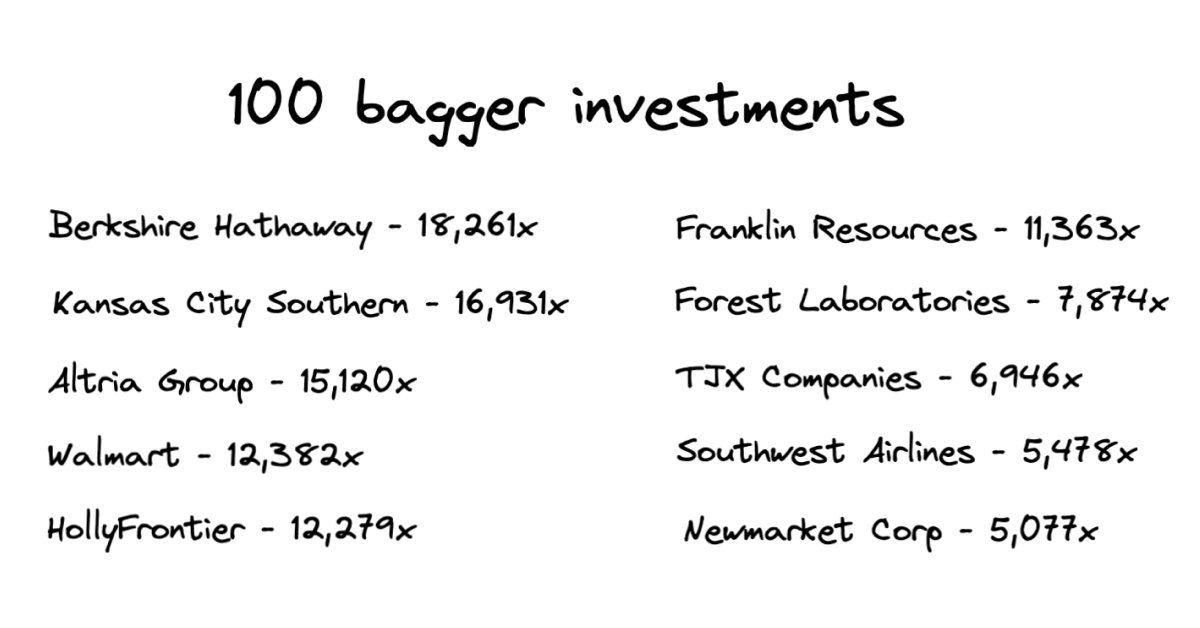 100 bagger investments

Berkshire Hathaway - 18,261x

Kansas City Southern - 16,931x

Altria Group - 15,120x

Walmart - 12,382x

HollyFrontier - 12,279x

Franklin Resources - 11,363x

Forest Laboratories - 7,874x

TJX Companies - 6,946x

Southwest Airlines - 5,478x

Newmarket Corp - 5,077x